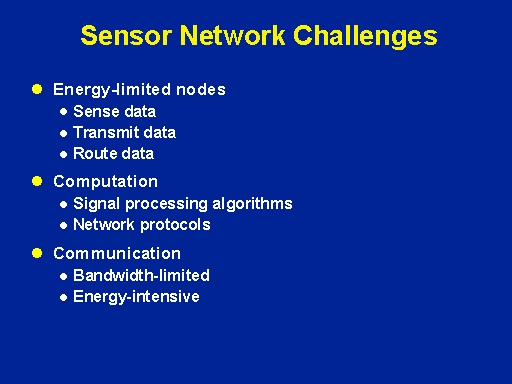 Sensor Network Challenges

- Energy-limited nodes
  - Sense data
  - Transmit data
  - Route data
- Computation
  - Signal processing algorithms
  - Network protocols
- Communication
  - Bandwidth-limited
  - Energy-intensive